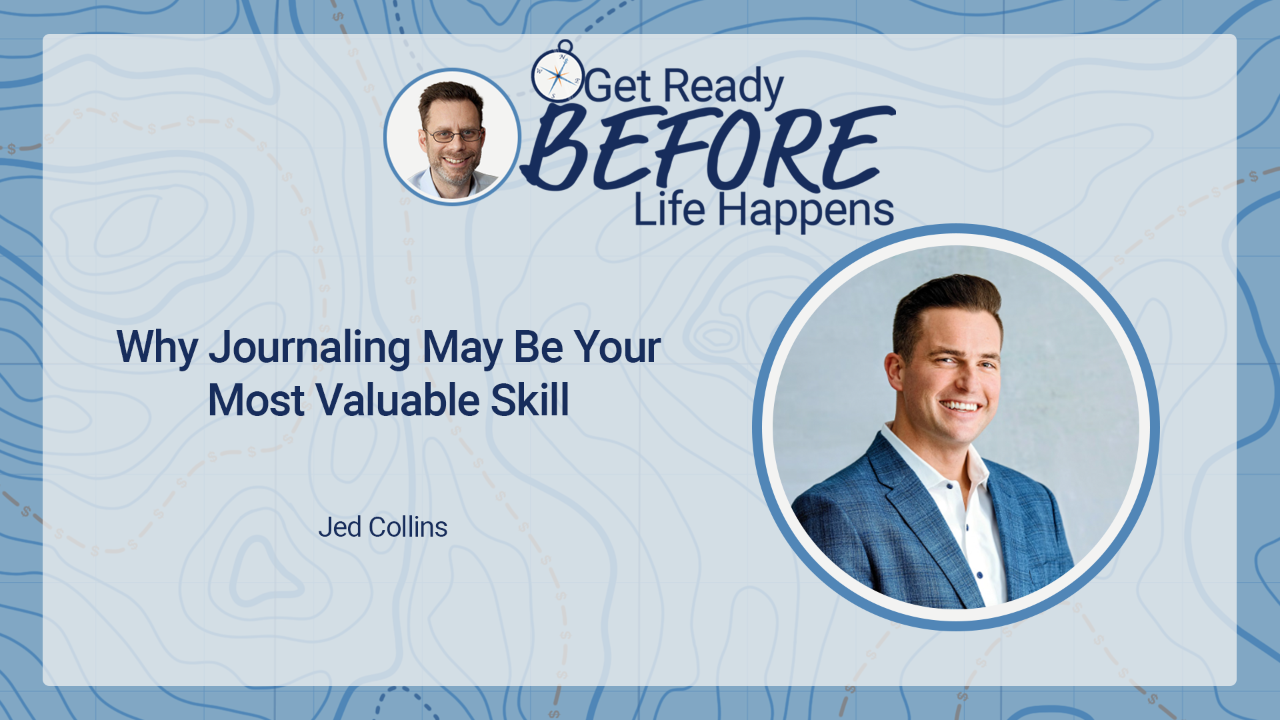 Get Ready
BEFORE
Life Happens

Why Journaling May Be Your Most Valuable Skill

Jed Collins